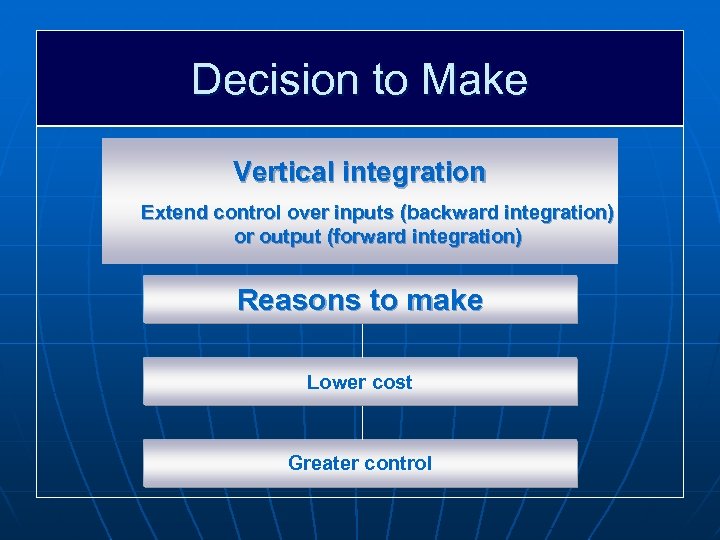 Decision to Make

Vertical integration

Extend control over inputs (backward integration) or output (forward integration)

Reasons to make

Lower cost

Greater control